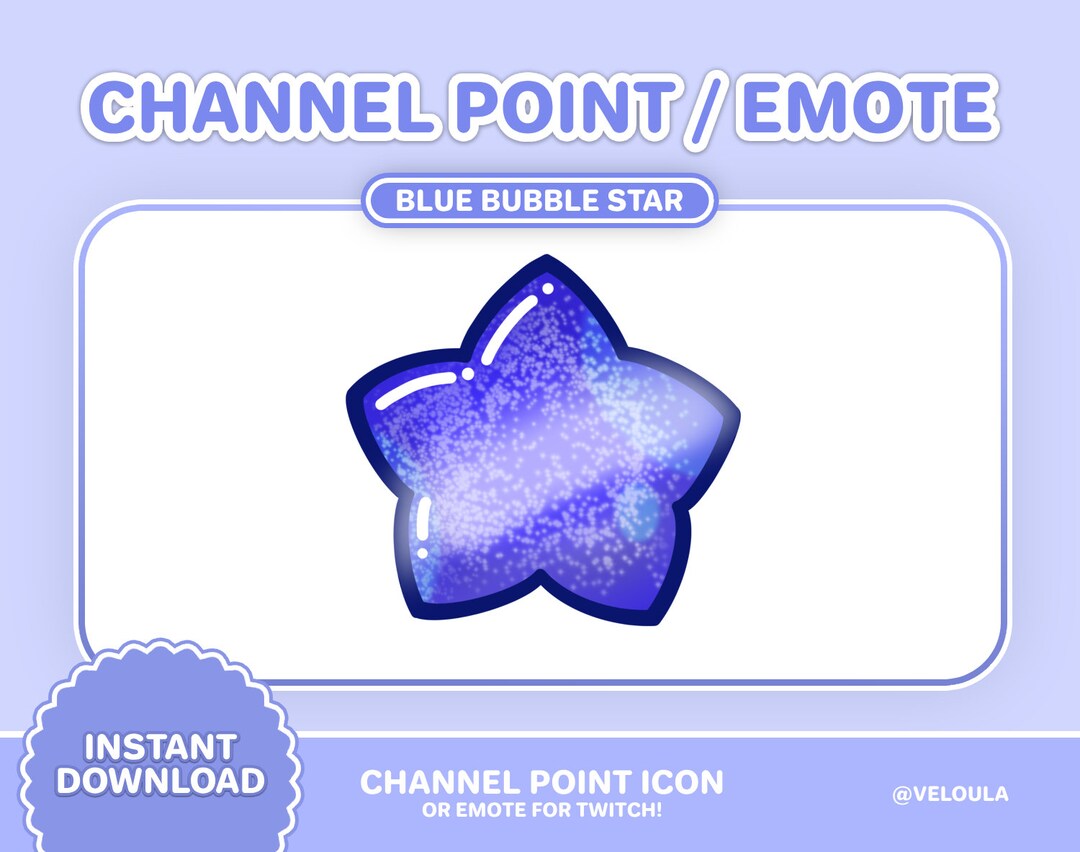 CHANNEL POINT / EMOTE

BLUE BUBBLE STAR

INSTANT DOWNLOAD

CHANNEL POINT ICON
OR EMOTE FOR TWITCH!

@VELOULA